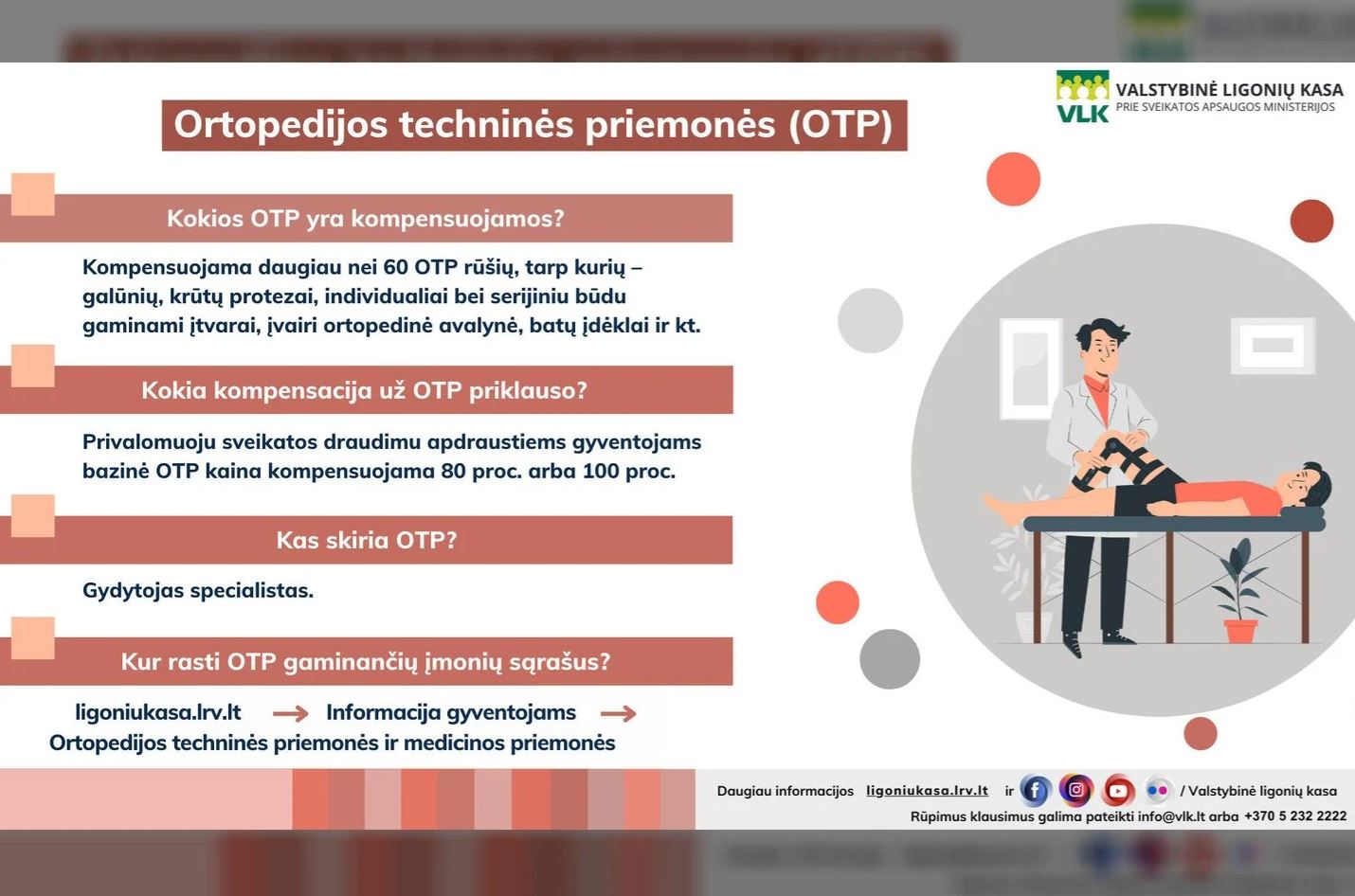 VLK VALSTYBINĖ LIGONIŲ KASA
PRIE SVEIKATOS APSAUGOS MINISTERIJOS

Ortopedijos techninės priemonės (OTP)

Kokios OTP yra kompensuojamos?

Kompensuojama daugiau nei 60 OTP rūšių, tarp kurių – galūnių, krūtų protezai, individualiai bei serijiniu būdu gaminami įtvarai, įvairi ortopedinė avalynė, batų įdėklai ir kt.

Kokia kompensacija už OTP priklauso?

Privalomuoju sveikatos draudimu apdraustiems gyventojams bazinė OTP kaina kompensuojama 80 proc. arba 100 proc.

Kas skiria OTP?

Gydytojas specialistas.

Kur rasti OTP gaminančių įmonių sąrašus?

ligoniukasa.lrv.lt → Informacija gyventojams → Ortopedijos techninės priemonės ir medicinos priemonės

Daugiau informacijos ligoniukasa.lrv.lt ir / Valstybinė ligonių kasa
Rūpimus klausimus galima pateikti info@vlk.lt arba +370 5 232 2222